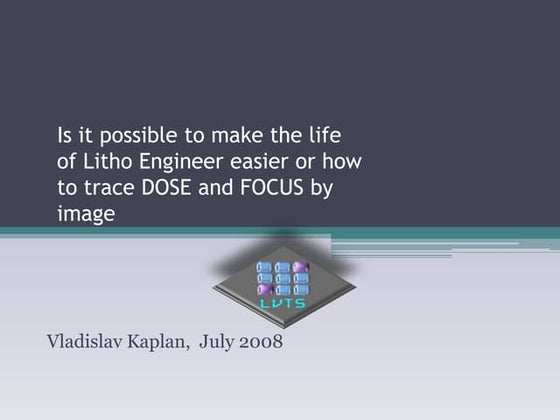 Is it possible to make the life of Litho Engineer easier or how to trace DOSE and FOCUS by image

LVTS

Vladislav Kaplan, July 2008